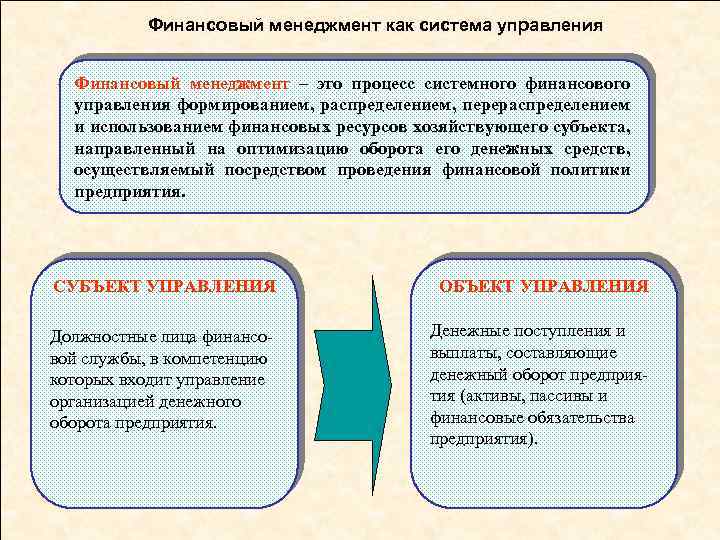 Финансовый менеджмент как система управления

Финансовый менеджмент – это процесс системного финансового управления формированием, распределением, перераспределением и использованием финансовых ресурсов хозяйствующего субъекта, направленный на оптимизацию оборота его денежных средств, осуществляемый посредством проведения финансовой политики предприятия.

СУБЪЕКТ УПРАВЛЕНИЯ

Должностные лица финансовой службы, в компетенцию которых входит управление организацией денежного оборота предприятия.

ОБЪЕКТ УПРАВЛЕНИЯ

Денежные поступления и выплаты, составляющие денежный оборот предприятия (активы, пассивы и финансовые обязательства предприятия).